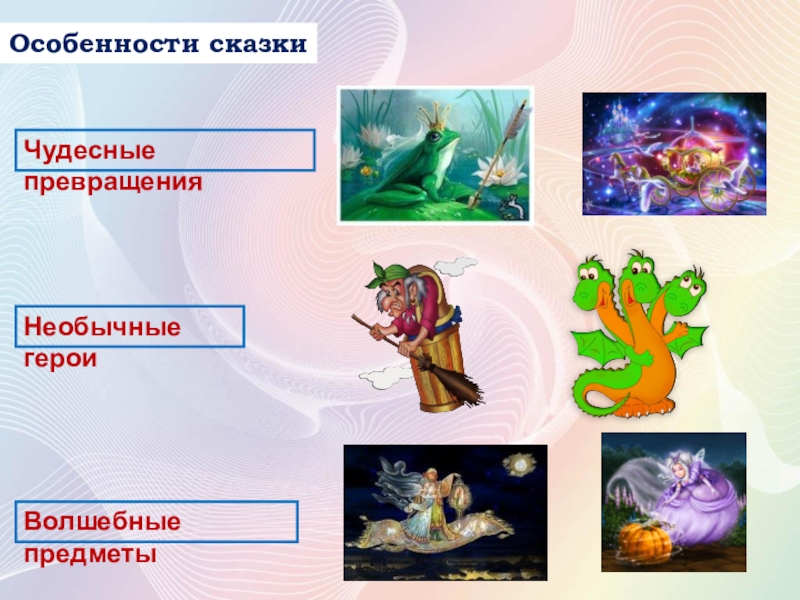 Особенности сказки

Чудесные превращения

Необычные герои

Волшебные предметы